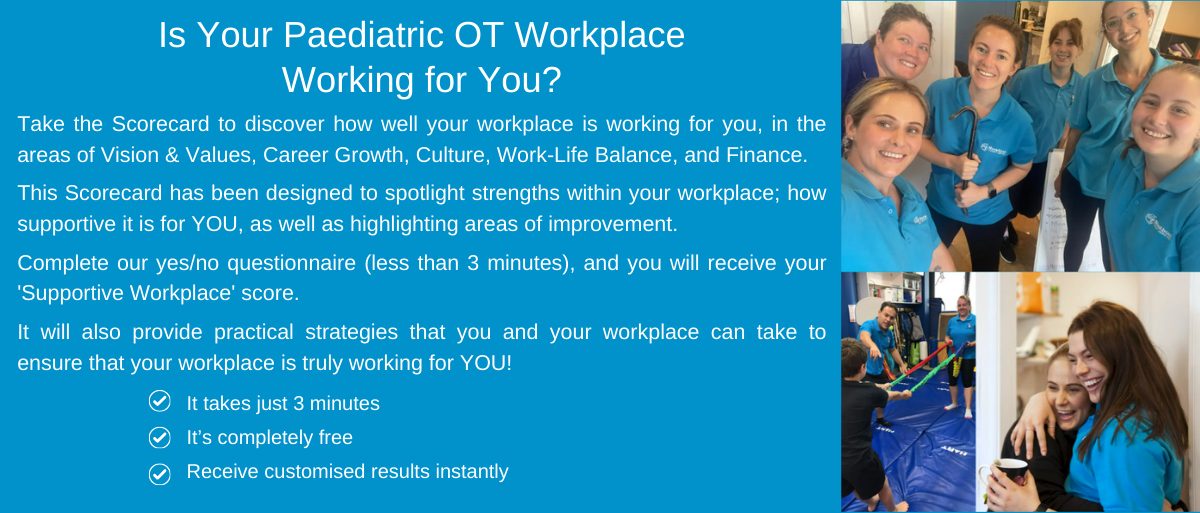 Is Your Paediatric OT Workplace Working for You?

Take the Scorecard to discover how well your workplace is working for you, in the areas of Vision & Values, Career Growth, Culture, Work-Life Balance, and Finance.

This Scorecard has been designed to spotlight strengths within your workplace; how supportive it is for YOU, as well as highlighting areas of improvement.

Complete our yes/no questionnaire (less than 3 minutes), and you will receive your 'Supportive Workplace' score.

It will also provide practical strategies that you and your workplace can take to ensure that your workplace is truly working for YOU!

It takes just 3 minutes

It's completely free

Receive customised results instantly